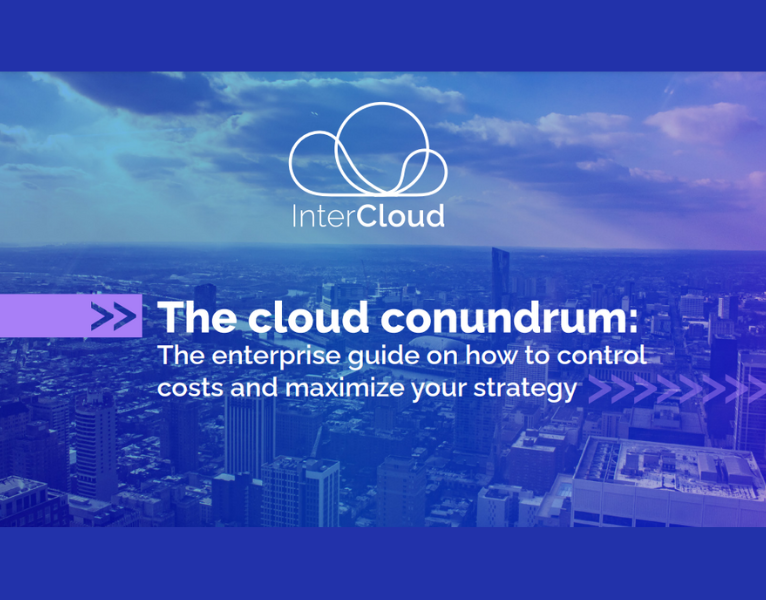 InterCloud

The cloud conundrum:

The enterprise guide on how to control costs and maximize your strategy